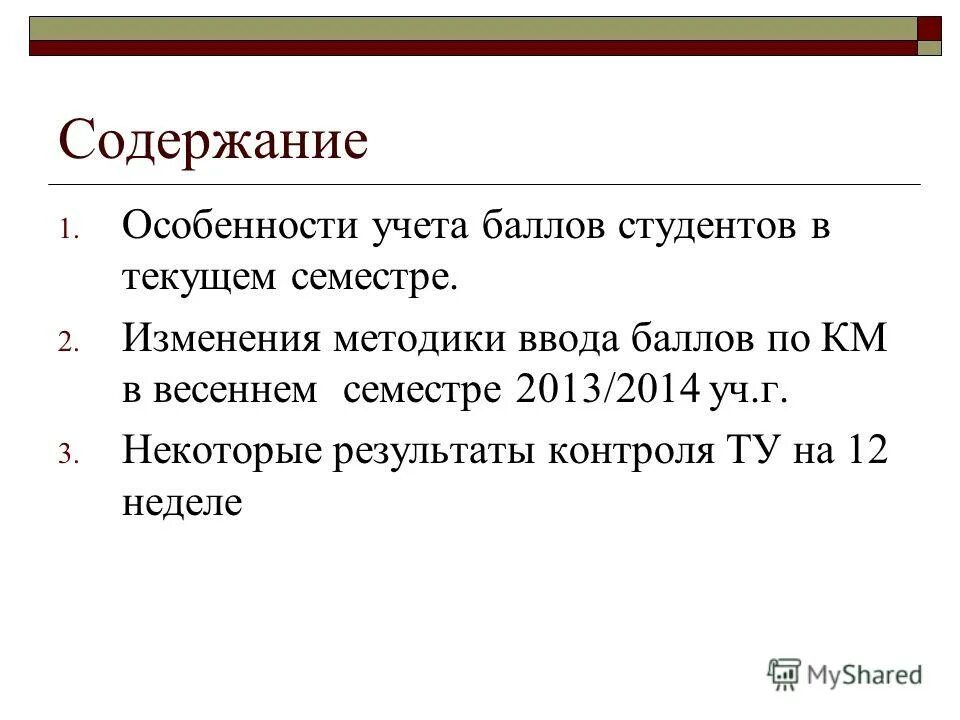 Содержание

1. Особенности учета баллов студентов в текущем семестре.
2. Изменения методики ввода баллов по КМ в весеннем семестре 2013/2014 уч.г.
3. Некоторые результаты контроля ТУ на 12 неделе

MyShared